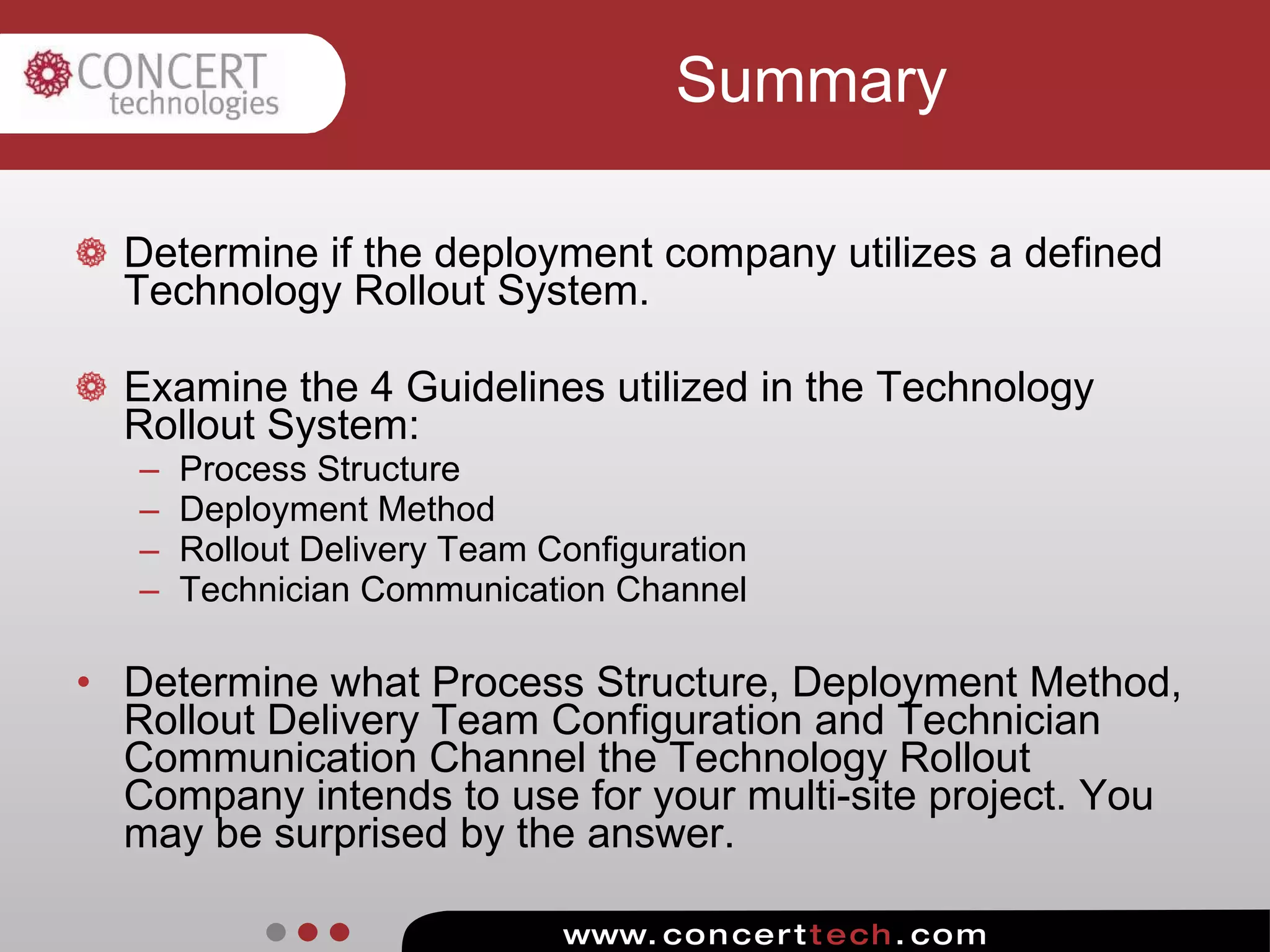 CONCERT technologies

Summary

Determine if the deployment company utilizes a defined Technology Rollout System.

Examine the 4 Guidelines utilized in the Technology Rollout System:
– Process Structure
– Deployment Method
– Rollout Delivery Team Configuration
– Technician Communication Channel

• Determine what Process Structure, Deployment Method, Rollout Delivery Team Configuration and Technician Communication Channel the Technology Rollout Company intends to use for your multi-site project. You may be surprised by the answer.

www.concerttech.com